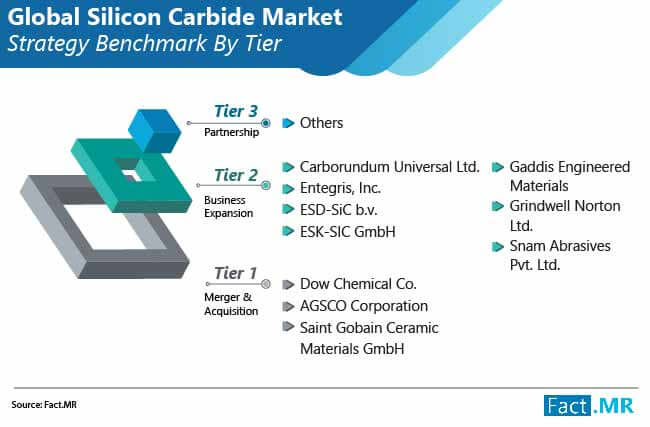 Global Silicon Carbide Market
Strategy Benchmark By Tier

Tier 3
Partnership

Others

Tier 2
Business Expansion

Carborundum Universal Ltd.
Entegris, Inc.
ESD-SiC b.v.
ESK-SIC GmbH

Gaddis Engineered Materials
Grindwell Norton Ltd.
Snam Abrasives Pvt. Ltd.

Tier 1
Merger & Acquisition

Dow Chemical Co.
AGSCO Corporation
Saint Gobain Ceramic Materials GmbH

Source: Fact.MR

Fact.MR